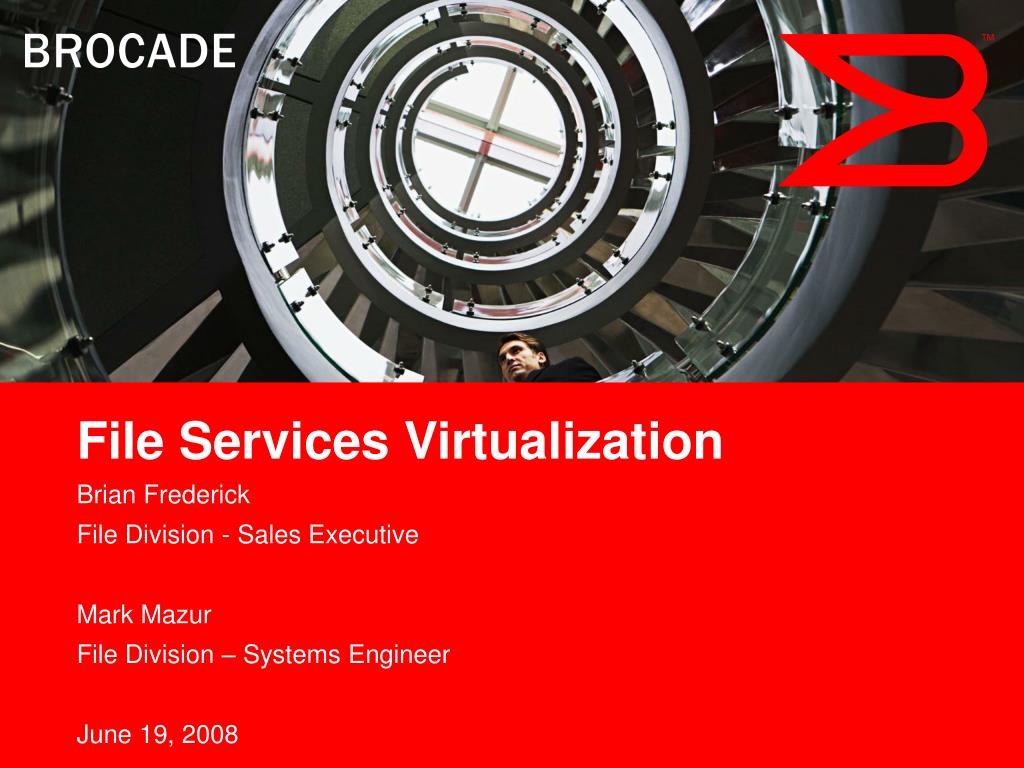 BROCADE

TM

File Services Virtualization

Brian Frederick

File Division - Sales Executive

Mark Mazur

File Division – Systems Engineer

June 19, 2008